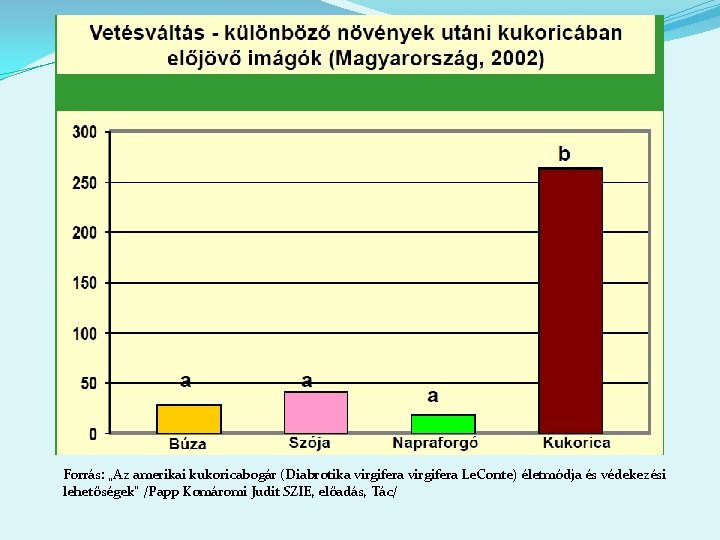 Vetésváltás - különböző növények utáni kukoricában előjövő imágók (Magyarország, 2002)

300
250
200
150
100
50
0

a
a
a
b

Búza
Szója
Napraforgó
Kukorica

Forrás: „Az amerikai kukoricabogár (Diabrotika virgifera virgifera LeConte) életmódja és védekezési lehetőségek" /Papp Komáromi Judit SZIE, előadás, Tác/